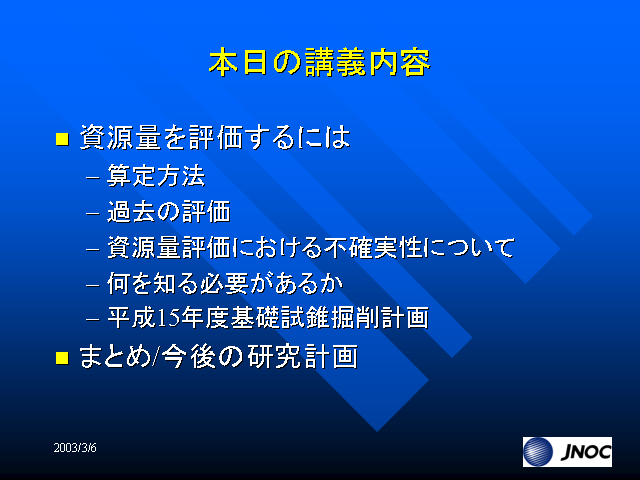 本日の講義内容

■ 資源量を評価するには
– 算定方法
– 過去の評価
– 資源量評価における不確実性について
– 何を知る必要があるか
– 平成15年度基礎試錐掘削計画
■ まとめ/今後の研究計画

2003/3/6

JNOC